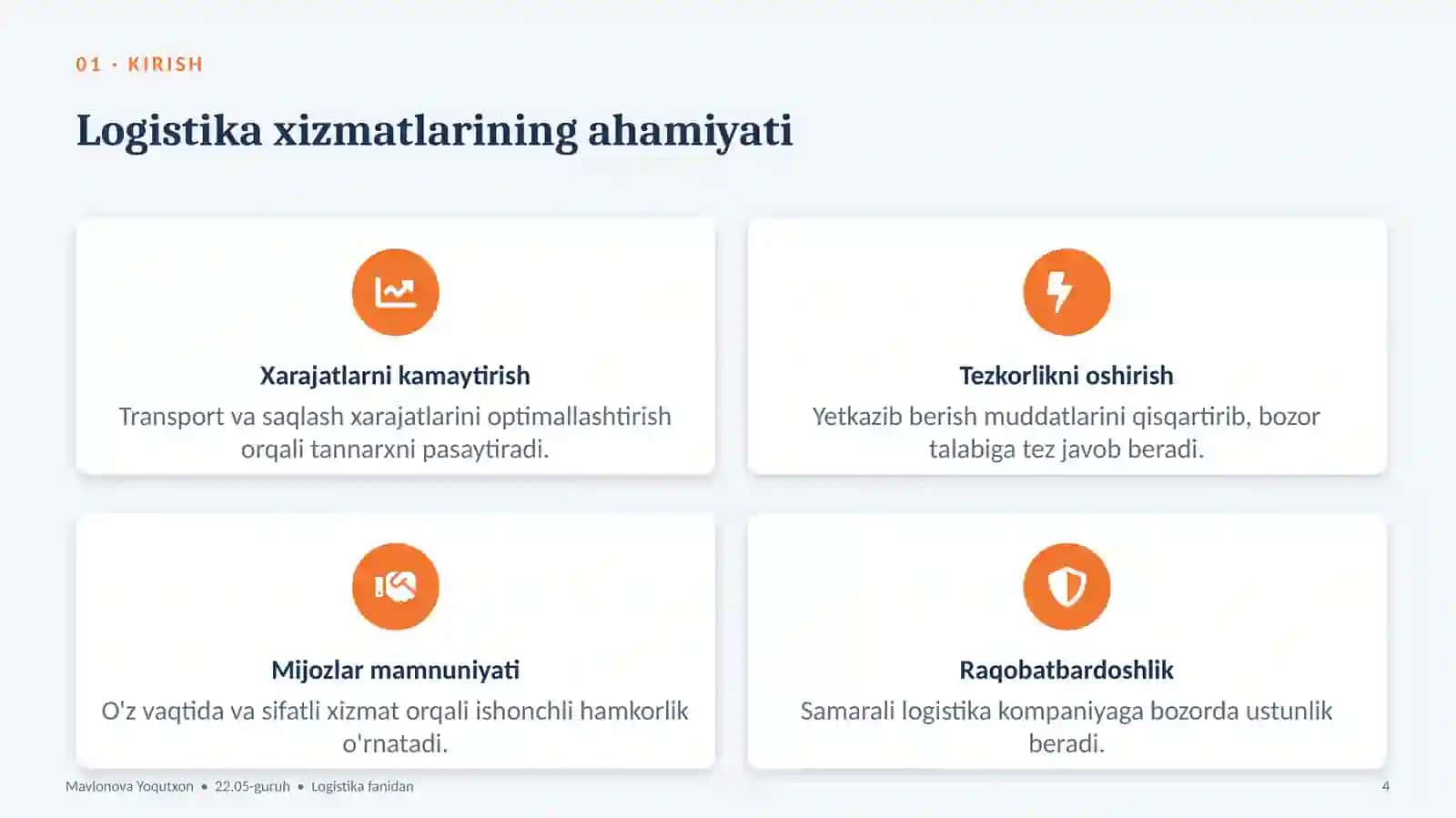 01 · KIRISH

Logistika xizmatlarining ahamiyati

Xarajatlarni kamaytirish

Transport va saqlash xarajatlarini optimallashtirish orqali tannarxni pasaytiradi.

Tezkorlikni oshirish

Yetkazib berish muddatlarini qisqartirib, bozor talabiga tez javob beradi.

Mijozlar mamnuniyati

O'z vaqtida va sifatli xizmat orqali ishonchli hamkorlik o'rnatadi.

Raqobatbardoshlik

Samarali logistika kompaniyaga bozorda ustunlik beradi.

Mavlonova Yoqutxon • 22.05-guruh • Logistika fanidan

4